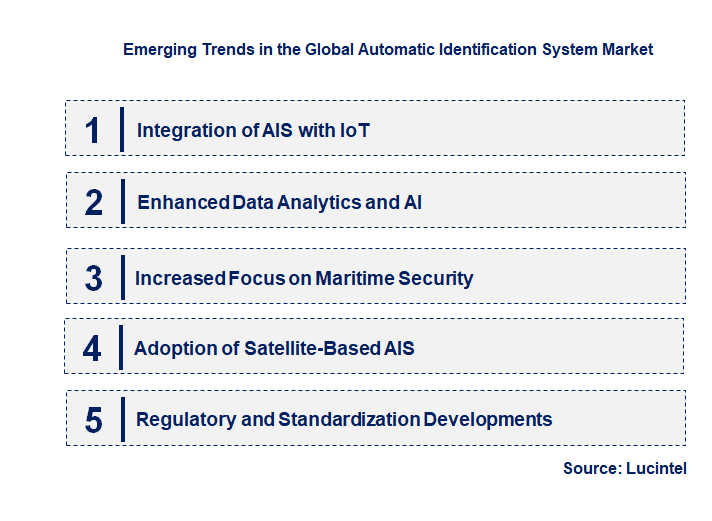 Emerging Trends in the Global Automatic Identification System Market

1 Integration of AIS with IoT

2 Enhanced Data Analytics and AI

3 Increased Focus on Maritime Security

4 Adoption of Satellite-Based AIS

5 Regulatory and Standardization Developments

Source: Lucintel